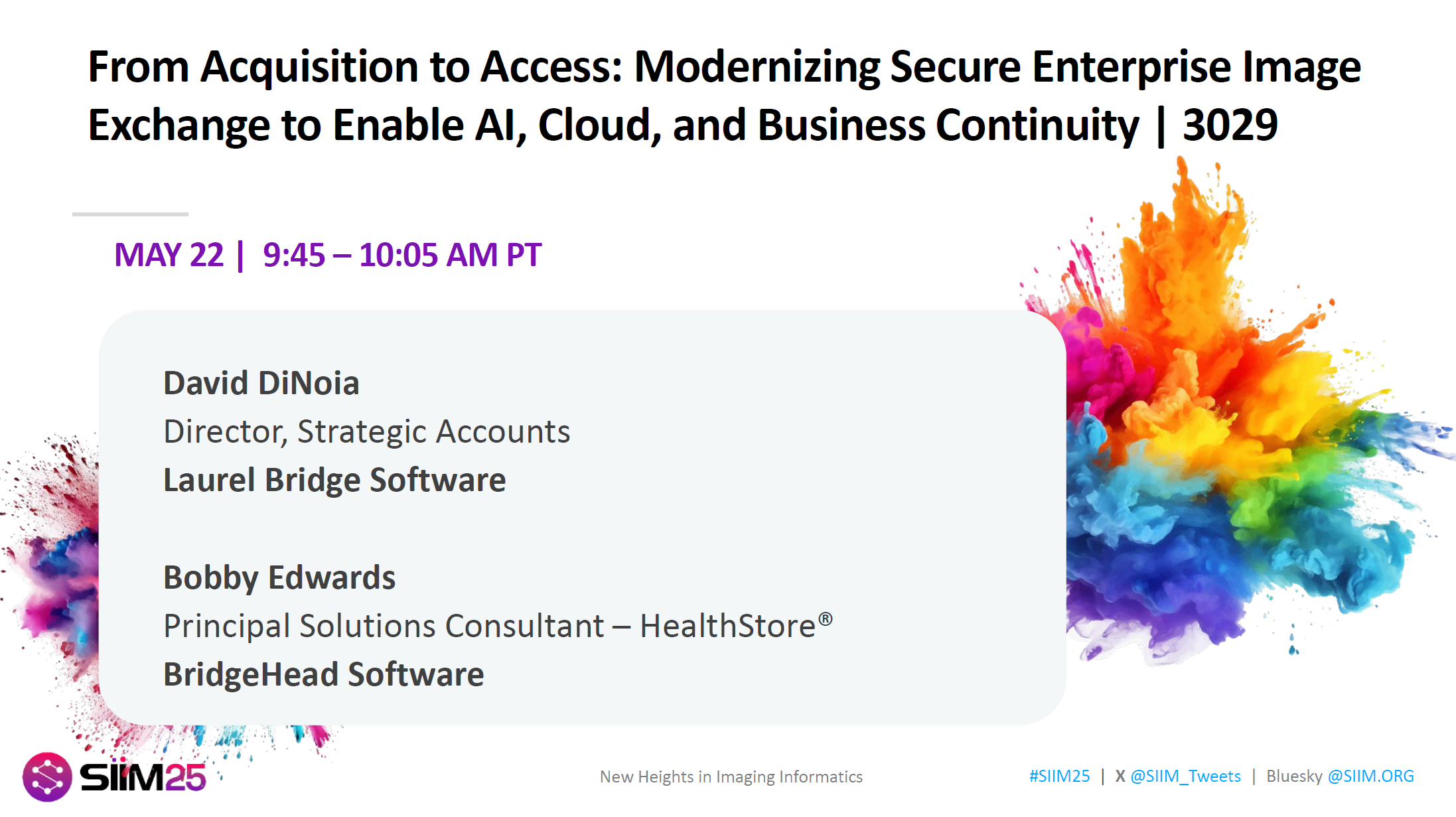 From Acquisition to Access: Modernizing Secure Enterprise Image Exchange to Enable AI, Cloud, and Business Continuity | 3029

MAY 22 | 9:45 – 10:05 AM PT

David DiNoia
Director, Strategic Accounts
Laurel Bridge Software

Bobby Edwards
Principal Solutions Consultant – HealthStore®
BridgeHead Software

SIIM25

New Heights in Imaging Informatics

#SIIM25 | X @SIIM_Tweets | Bluesky @SIIM.ORG